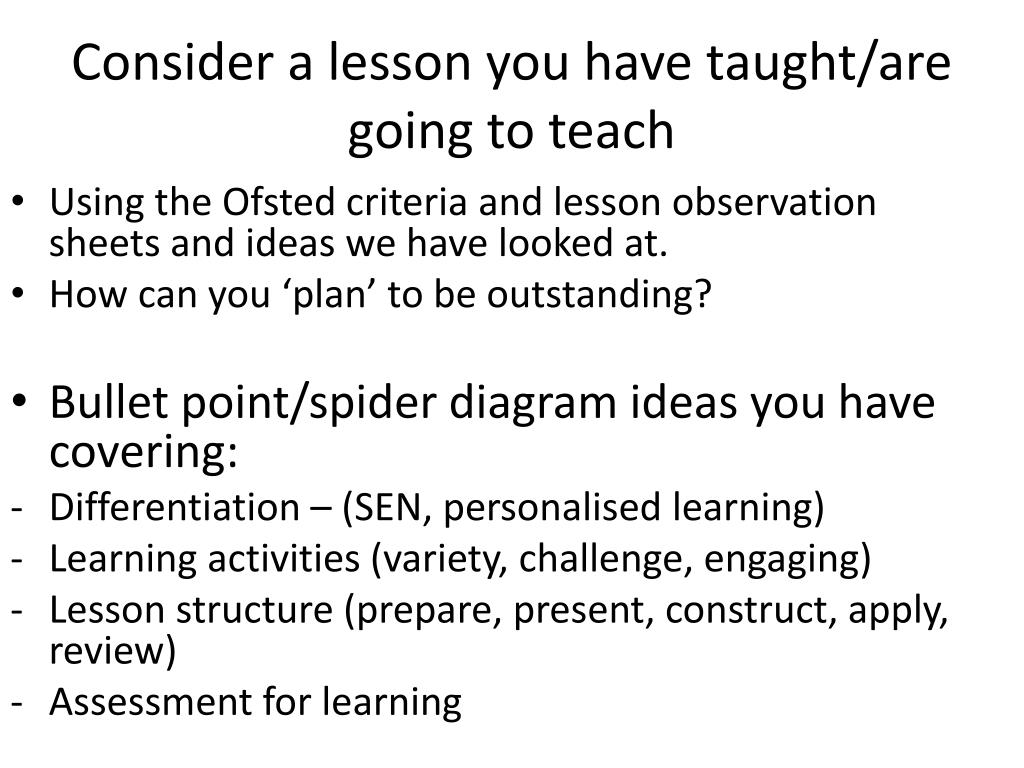 Consider a lesson you have taught/are going to teach

• Using the Ofsted criteria and lesson observation sheets and ideas we have looked at.
• How can you ‘plan’ to be outstanding?

• Bullet point/spider diagram ideas you have covering:
- Differentiation – (SEN, personalised learning)
- Learning activities (variety, challenge, engaging)
- Lesson structure (prepare, present, construct, apply, review)
- Assessment for learning